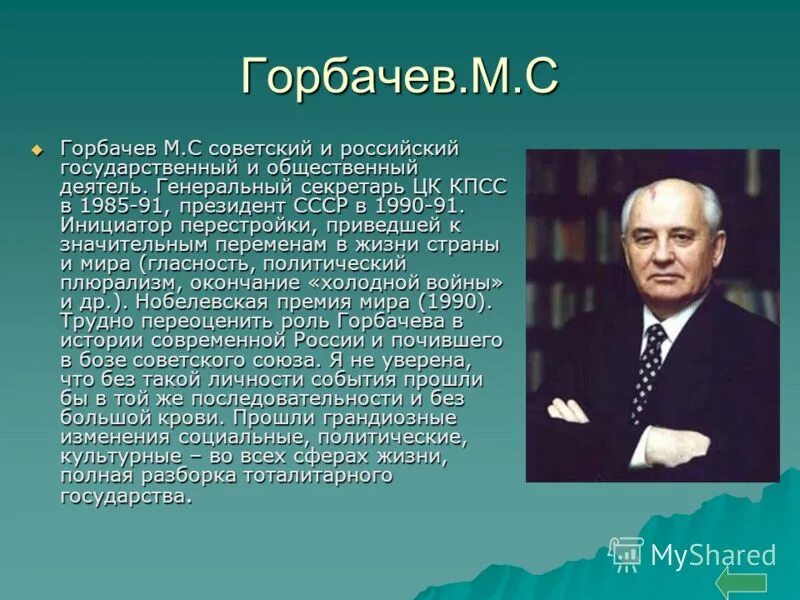 Горбачев.М.С

Горбачев М.С советский и российский государственный и общественный деятель. Генеральный секретарь ЦК КПСС в 1985-91, президент СССР в 1990-91. Инициатор перестройки, приведшей к значительным переменам в жизни страны и мира (гласность, политический плюрализм, окончание «холодной войны» и др.). Нобелевская премия мира (1990). Трудно переоценить роль Горбачева в истории современной России и почившего в бозе советского союза. Я не уверена, что без такой личности события прошли бы в той же последовательности и без большой крови. Прошли грандиозные изменения социальные, политические, культурные – во всех сферах жизни, полная разборка тоталитарного государства.

MyShared